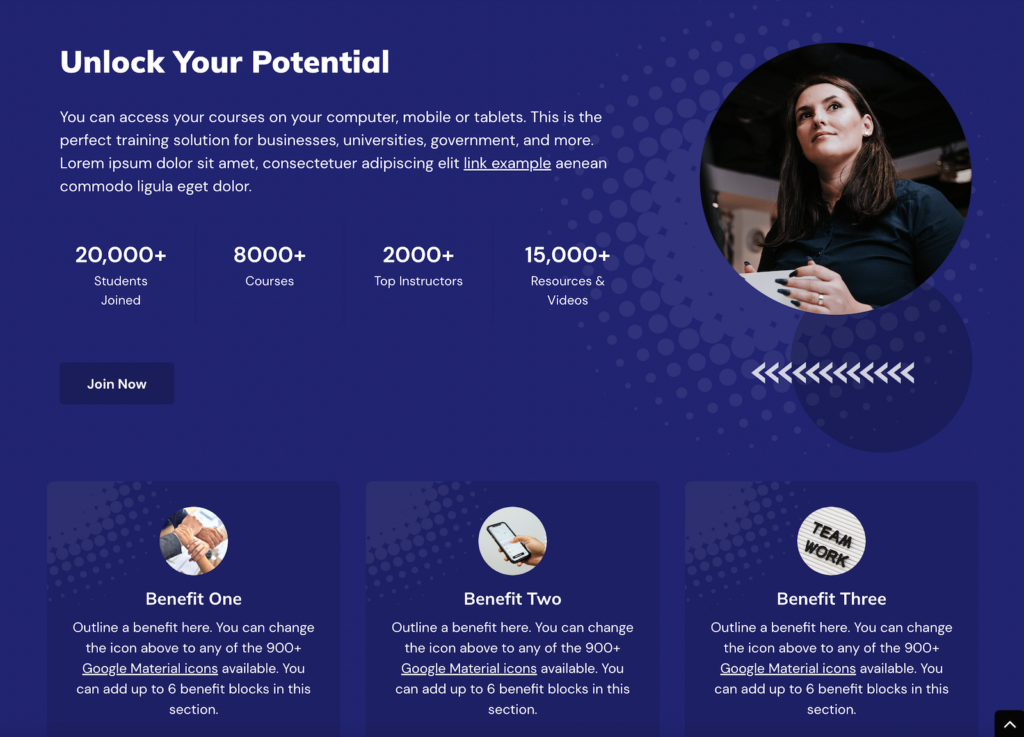 Unlock Your Potential

You can access your courses on your computer, mobile or tablets. This is the perfect training solution for businesses, universities, government, and more. Lorem ipsum dolor sit amet, consectetuer adipiscing elit link example aenean commodo ligula eget dolor.

20,000+
Students Joined

8000+
Courses

2000+
Top Instructors

15,000+
Resources & Videos

Join Now

TEAM WORK

Benefit One
Outline a benefit here. You can change the icon above to any of the 900+ Google Material icons available. You can add up to 6 benefit blocks in this section.

Benefit Two
Outline a benefit here. You can change the icon above to any of the 900+ Google Material icons available. You can add up to 6 benefit blocks in this section.

Benefit Three
Outline a benefit here. You can change the icon above to any of the 900+ Google Material icons available. You can add up to 6 benefit blocks in this section.